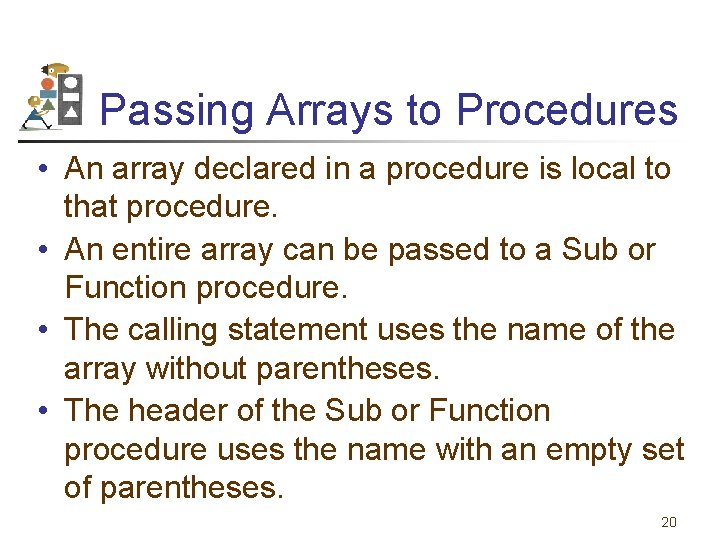 Passing Arrays to Procedures

• An array declared in a procedure is local to that procedure.
• An entire array can be passed to a Sub or Function procedure.
• The calling statement uses the name of the array without parentheses.
• The header of the Sub or Function procedure uses the name with an empty set of parentheses.

20